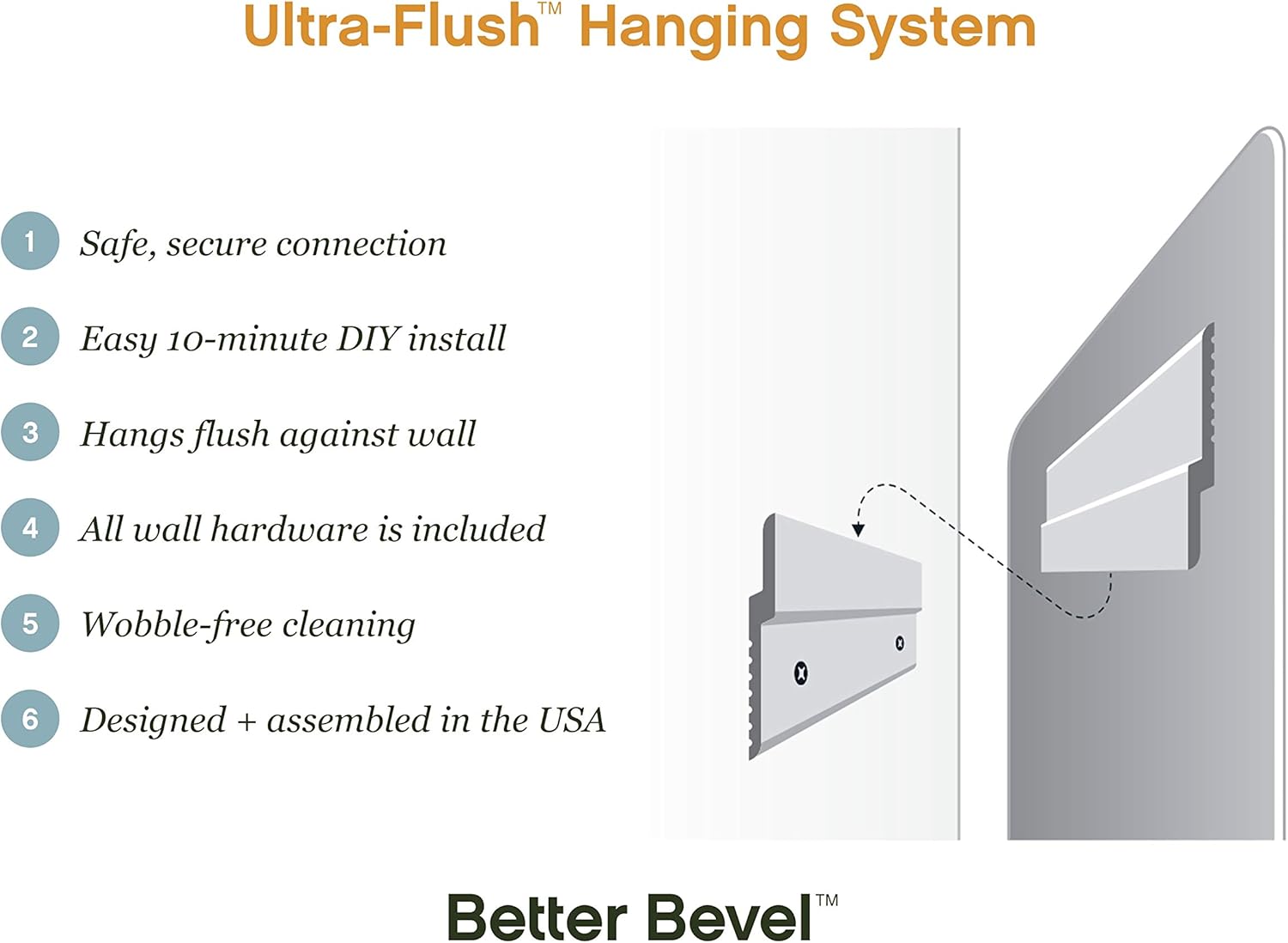 Ultra-Flush™ Hanging System

1 Safe, secure connection

2 Easy 10-minute DIY install

3 Hangs flush against wall

4 All wall hardware is included

5 Wobble-free cleaning

6 Designed + assembled in the USA

Better Bevel™